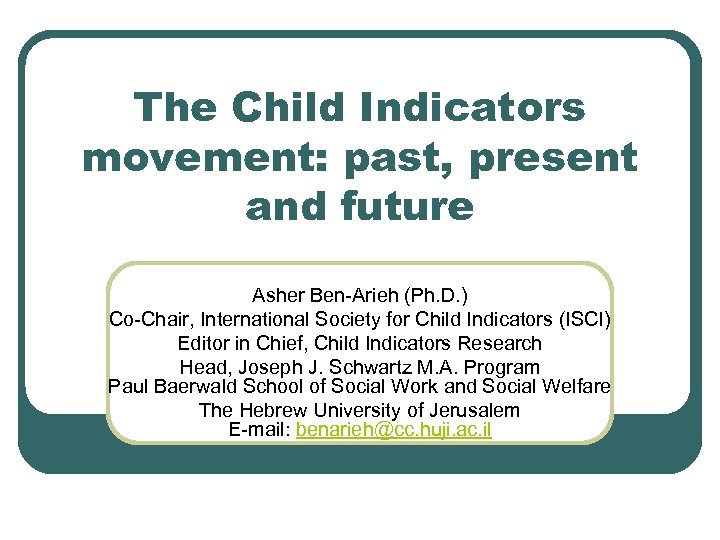 The Child Indicators movement: past, present and future

Asher Ben-Arieh (Ph.D.)
Co-Chair, International Society for Child Indicators (ISCI)
Editor in Chief, Child Indicators Research
Head, Joseph J. Schwartz M.A. Program
Paul Baerwald School of Social Work and Social Welfare
The Hebrew University of Jerusalem
E-mail: benarieh@cc.huji.ac.il